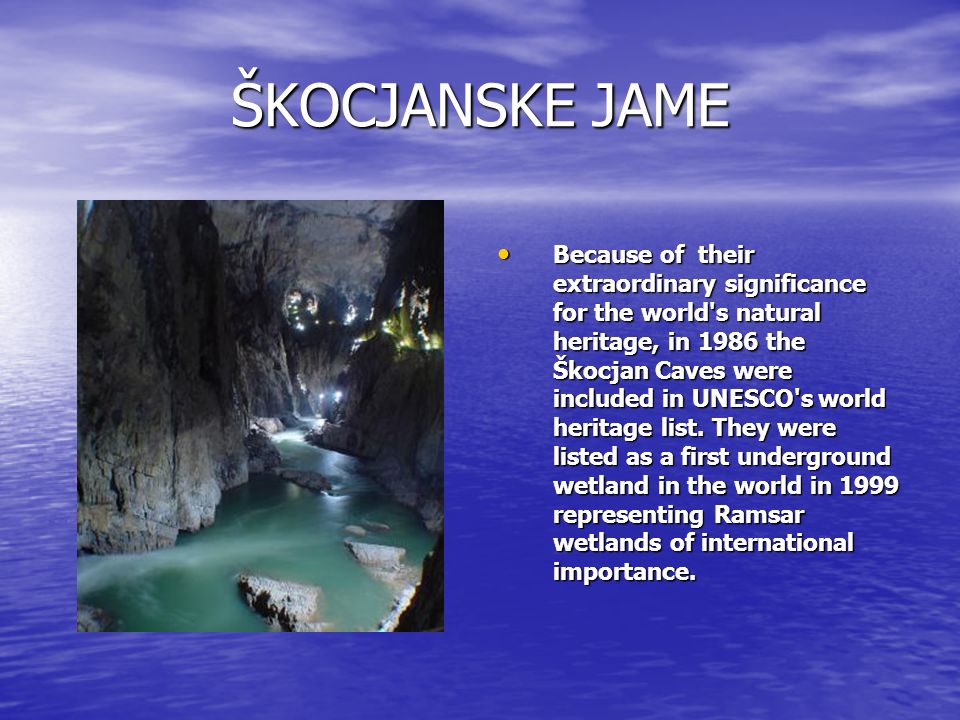 ŠKOCJANSKE JAME

• Because of their extraordinary significance for the world's natural heritage, in 1986 the Škocjan Caves were included in UNESCO's world heritage list. They were listed as a first underground wetland in the world in 1999 representing Ramsar wetlands of international importance.